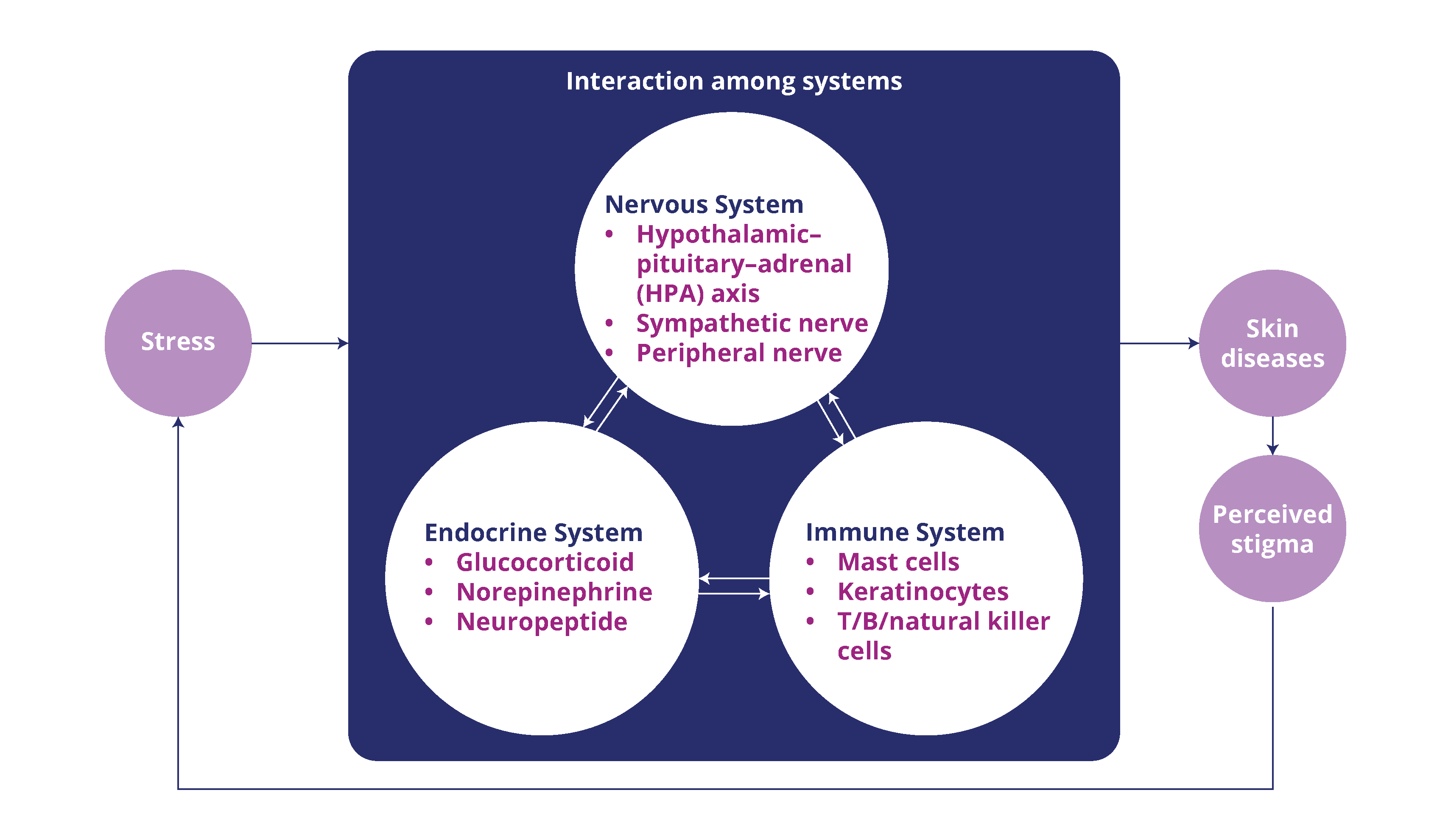 Stress

Interaction among systems

Nervous System
• Hypothalamic–pituitary–adrenal (HPA) axis
• Sympathetic nerve
• Peripheral nerve

Endocrine System
• Glucocorticoid
• Norepinephrine
• Neuropeptide

Immune System
• Mast cells
• Keratinocytes
• T/B/natural killer cells

Skin diseases

Perceived stigma